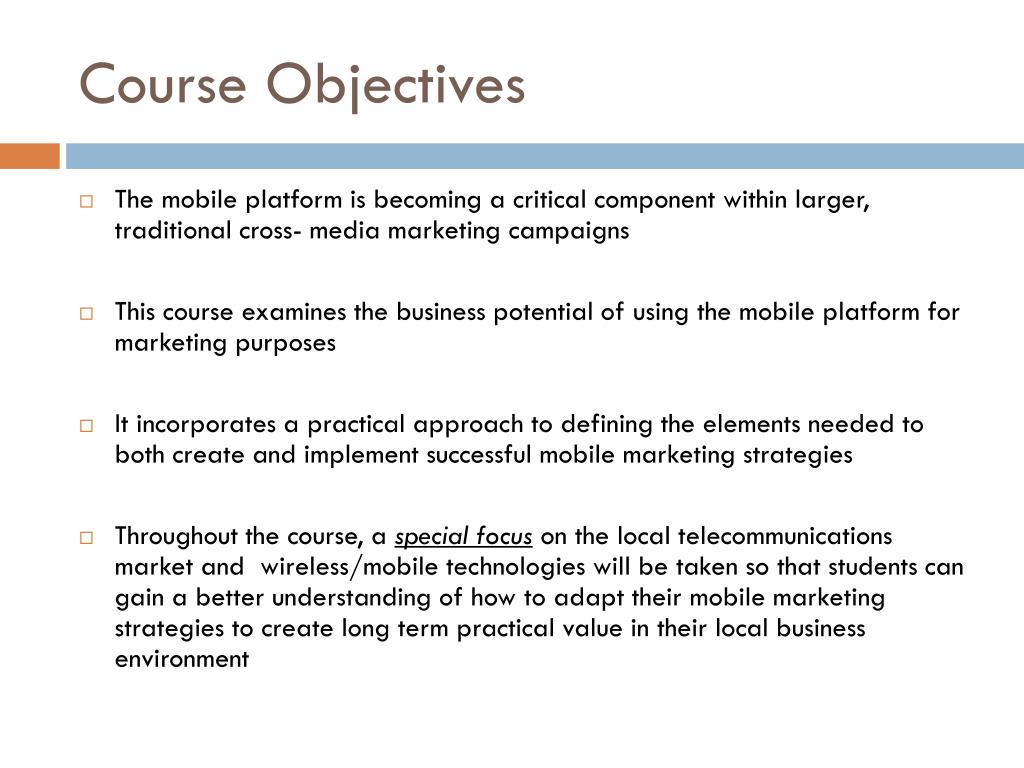 Course Objectives

□ The mobile platform is becoming a critical component within larger, traditional cross- media marketing campaigns

□ This course examines the business potential of using the mobile platform for marketing purposes

□ It incorporates a practical approach to defining the elements needed to both create and implement successful mobile marketing strategies

□ Throughout the course, a special focus on the local telecommunications market and wireless/mobile technologies will be taken so that students can gain a better understanding of how to adapt their mobile marketing strategies to create long term practical value in their local business environment